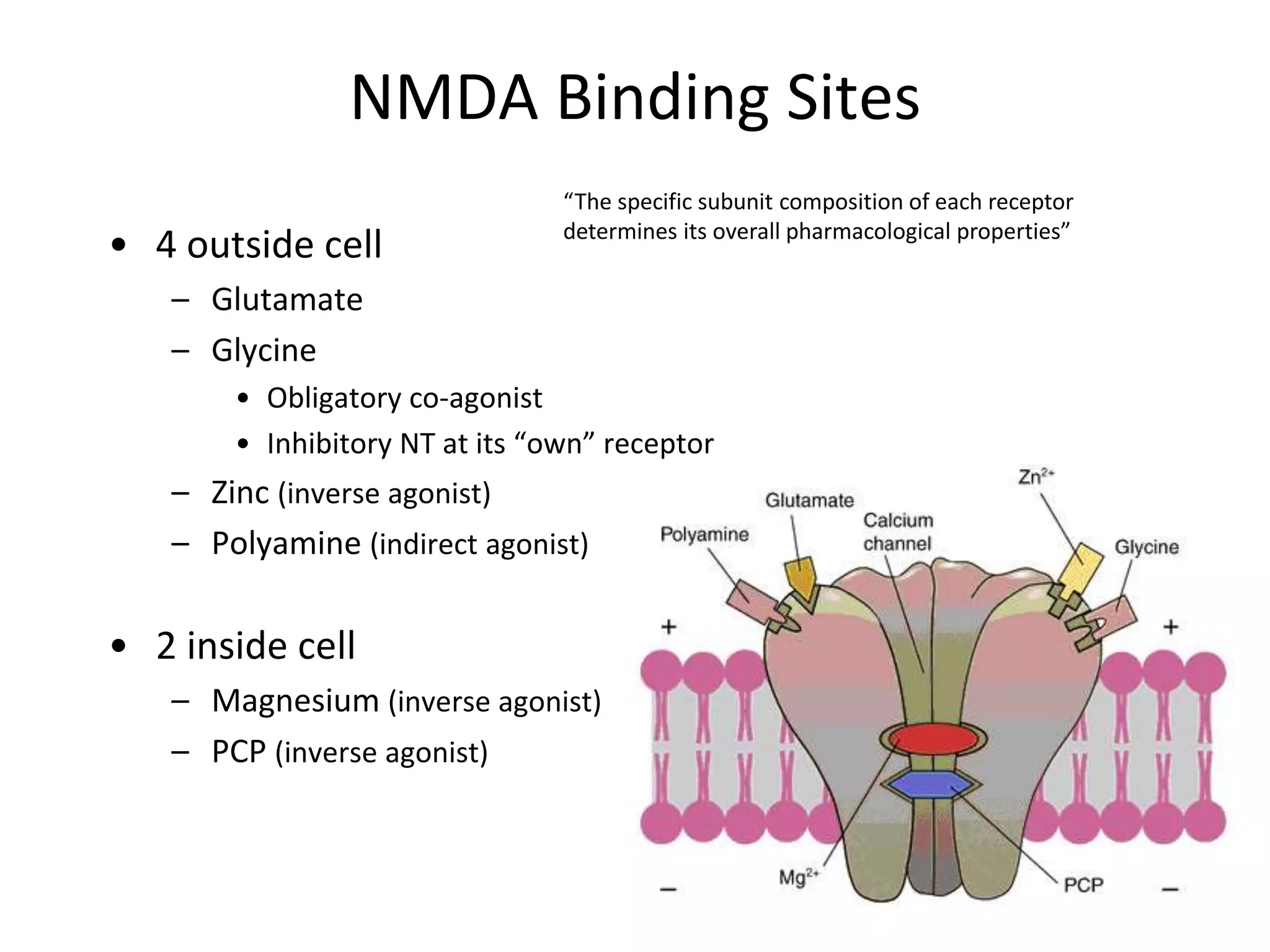 NMDA Binding Sites

“The specific subunit composition of each receptor determines its overall pharmacological properties”

• 4 outside cell
– Glutamate
– Glycine
• Obligatory co-agonist
• Inhibitory NT at its “own” receptor
– Zinc (inverse agonist)
– Polyamine (indirect agonist)

• 2 inside cell
– Magnesium (inverse agonist)
– PCP (inverse agonist)

$Zn^{2+}$
Glutamate
Calcium channel
Polyamine
Glycine
+
+
$Mg^{2+}$
PCP
–
–